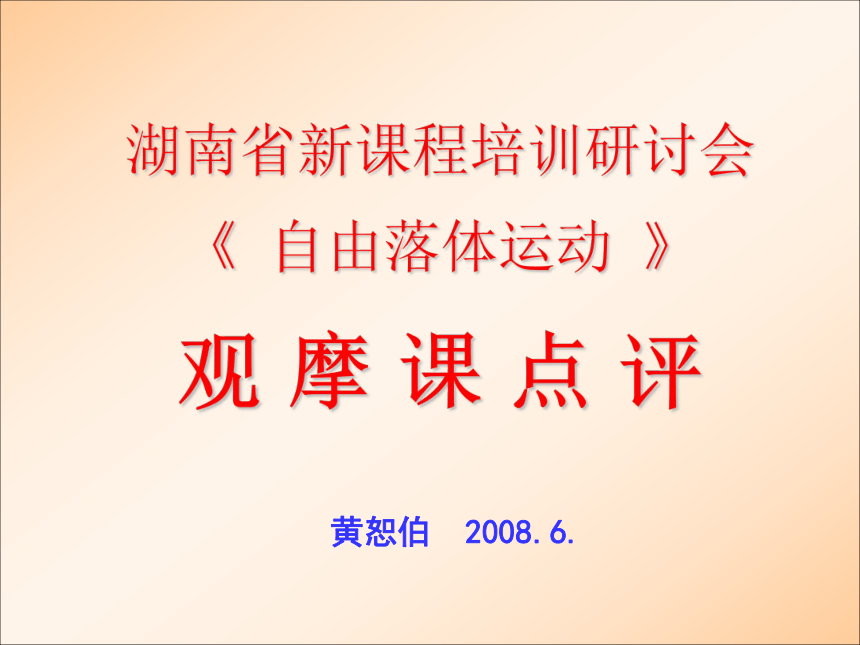 湖南省新课程培训研讨会

《 自由落体运动 》

观 摩 课 点 评

黄恕伯 2008.6.